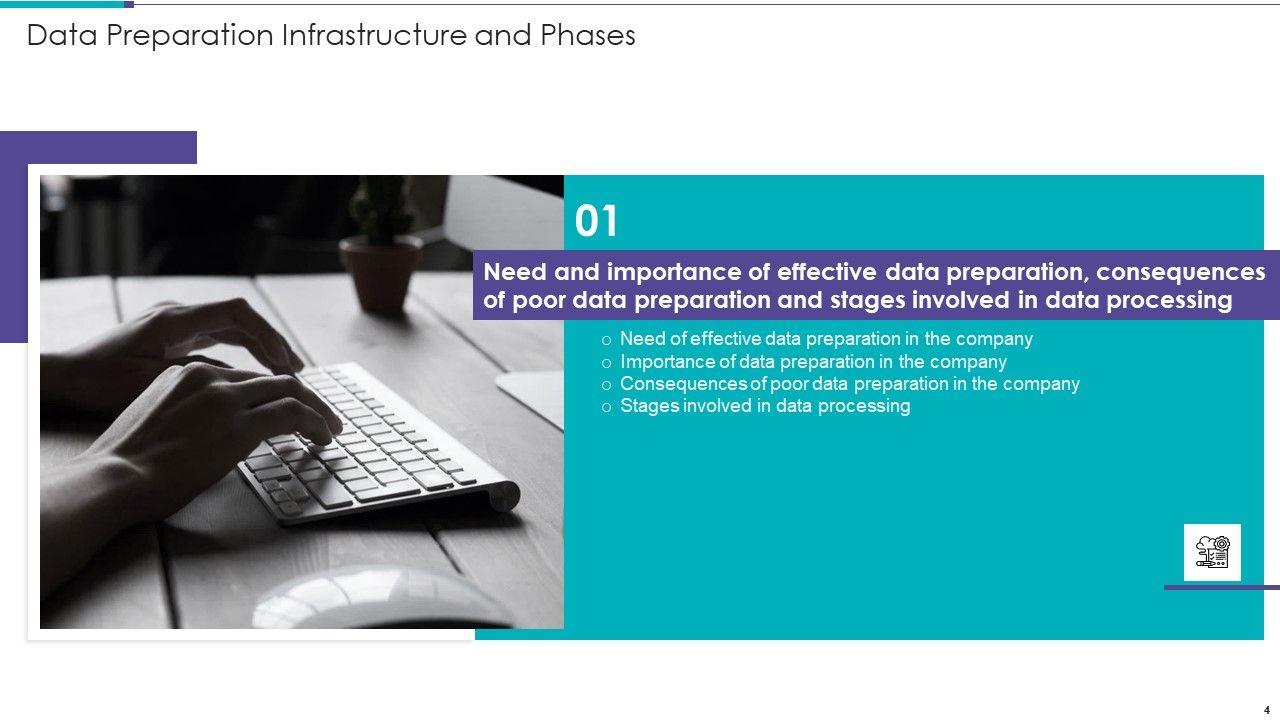 Data Preparation Infrastructure and Phases

01

Need and importance of effective data preparation, consequences of poor data preparation and stages involved in data processing

o Need of effective data preparation in the company
o Importance of data preparation in the company
o Consequences of poor data preparation in the company
o Stages involved in data processing

4